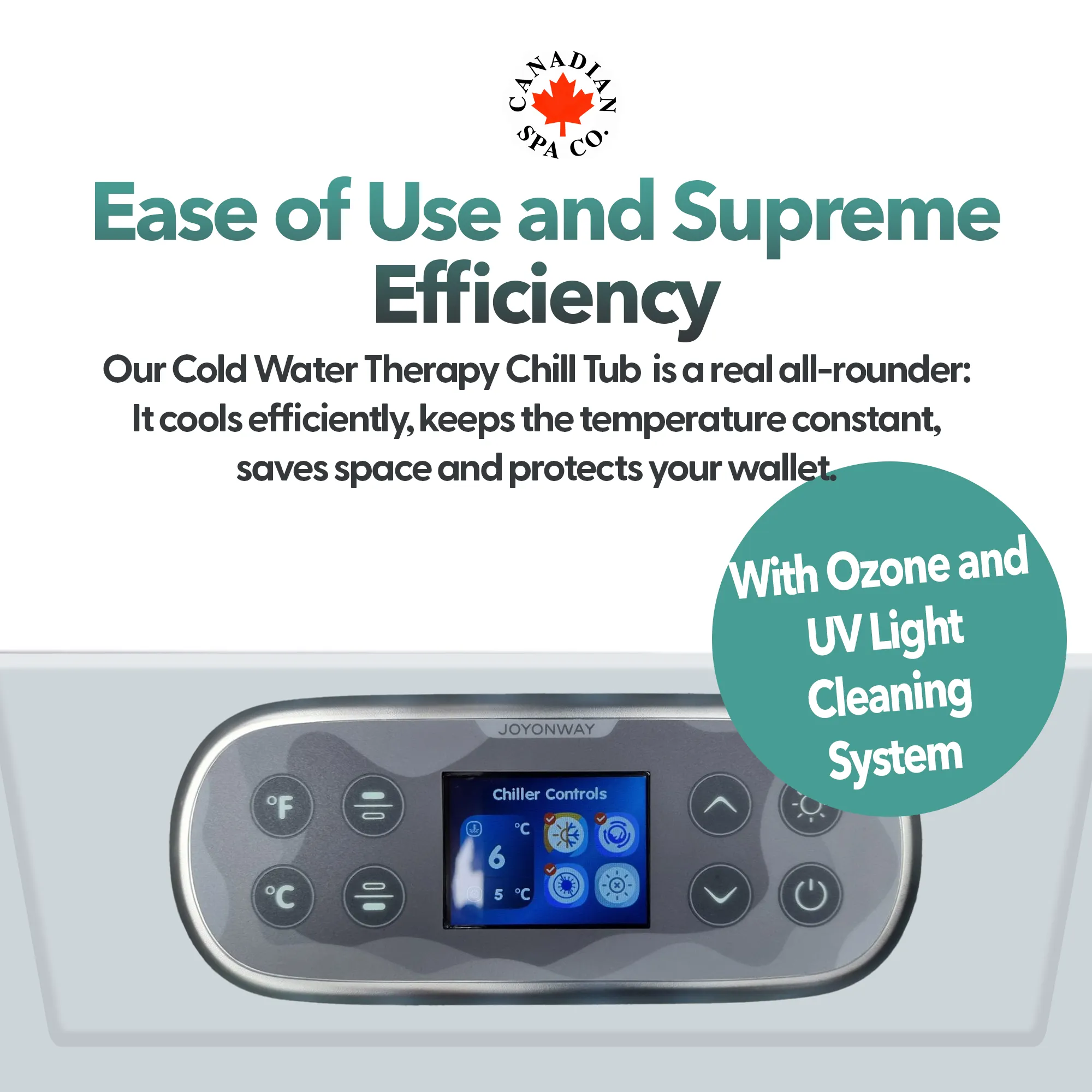 CANADIAN SPA CO.

Ease of Use and Supreme Efficiency

Our Cold Water Therapy Chill Tub is a real all-rounder: It cools efficiently, keeps the temperature constant, saves space and protects your wallet.

With Ozone and UV Light Cleaning System

JOYONWAY

°F

°C

Chiller Controls

°C

6

5 °C